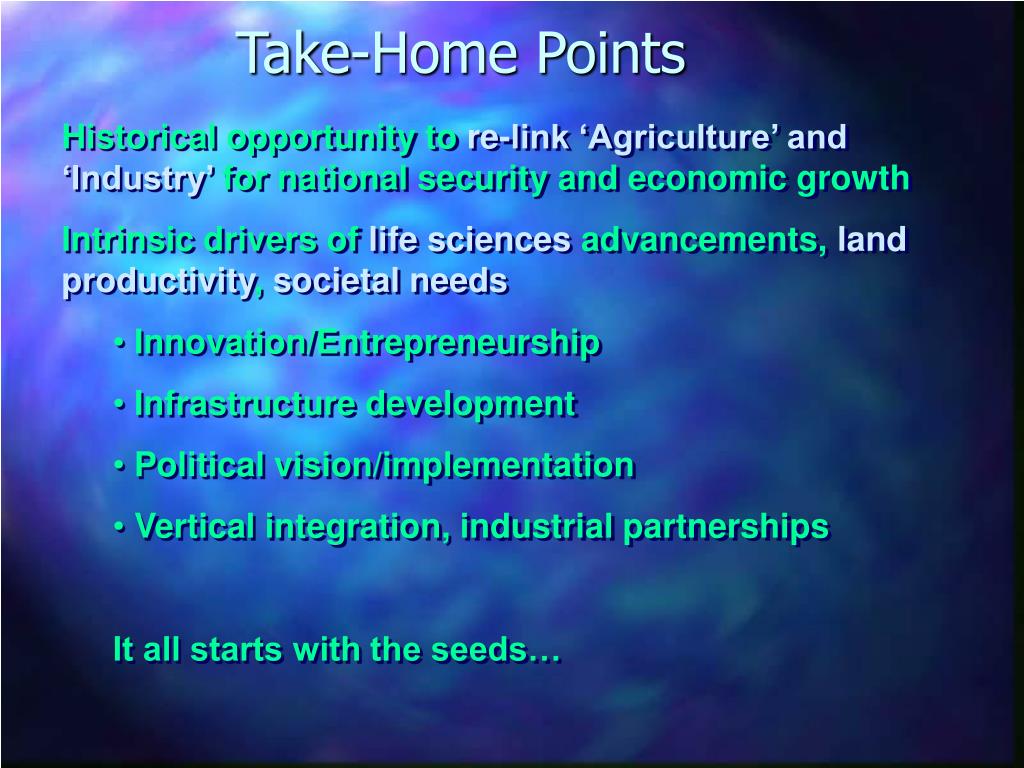 Take-Home Points

Historical opportunity to re-link ‘Agriculture’ and ‘Industry’ for national security and economic growth

Intrinsic drivers of life sciences advancements, land productivity, societal needs

• Innovation/Entrepreneurship

• Infrastructure development

• Political vision/implementation

• Vertical integration, industrial partnerships

It all starts with the seeds…